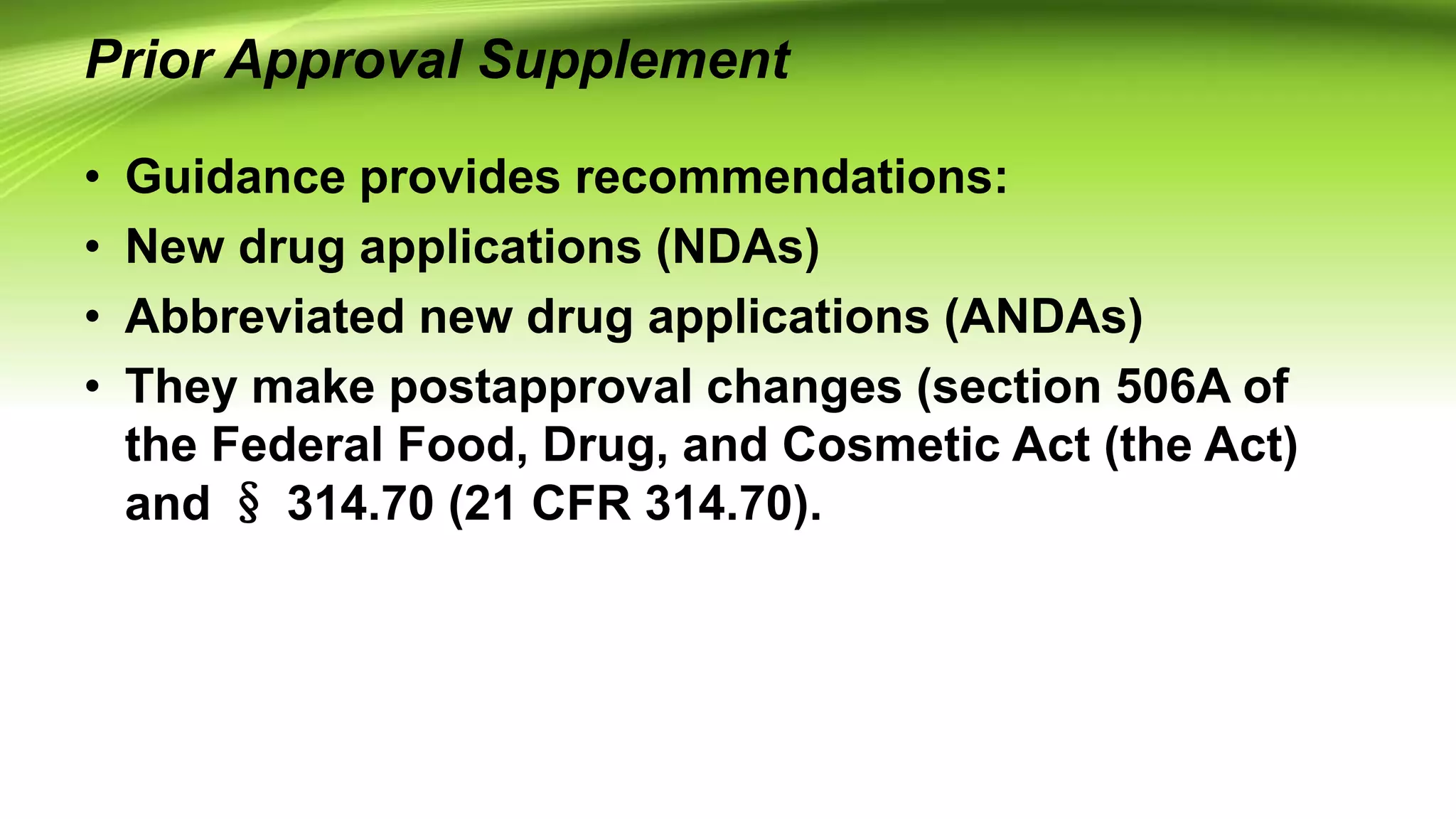 Prior Approval Supplement

• Guidance provides recommendations:
• New drug applications (NDAs)
• Abbreviated new drug applications (ANDAs)
• They make postapproval changes (section 506A of the Federal Food, Drug, and Cosmetic Act (the Act) and § 314.70 (21 CFR 314.70).